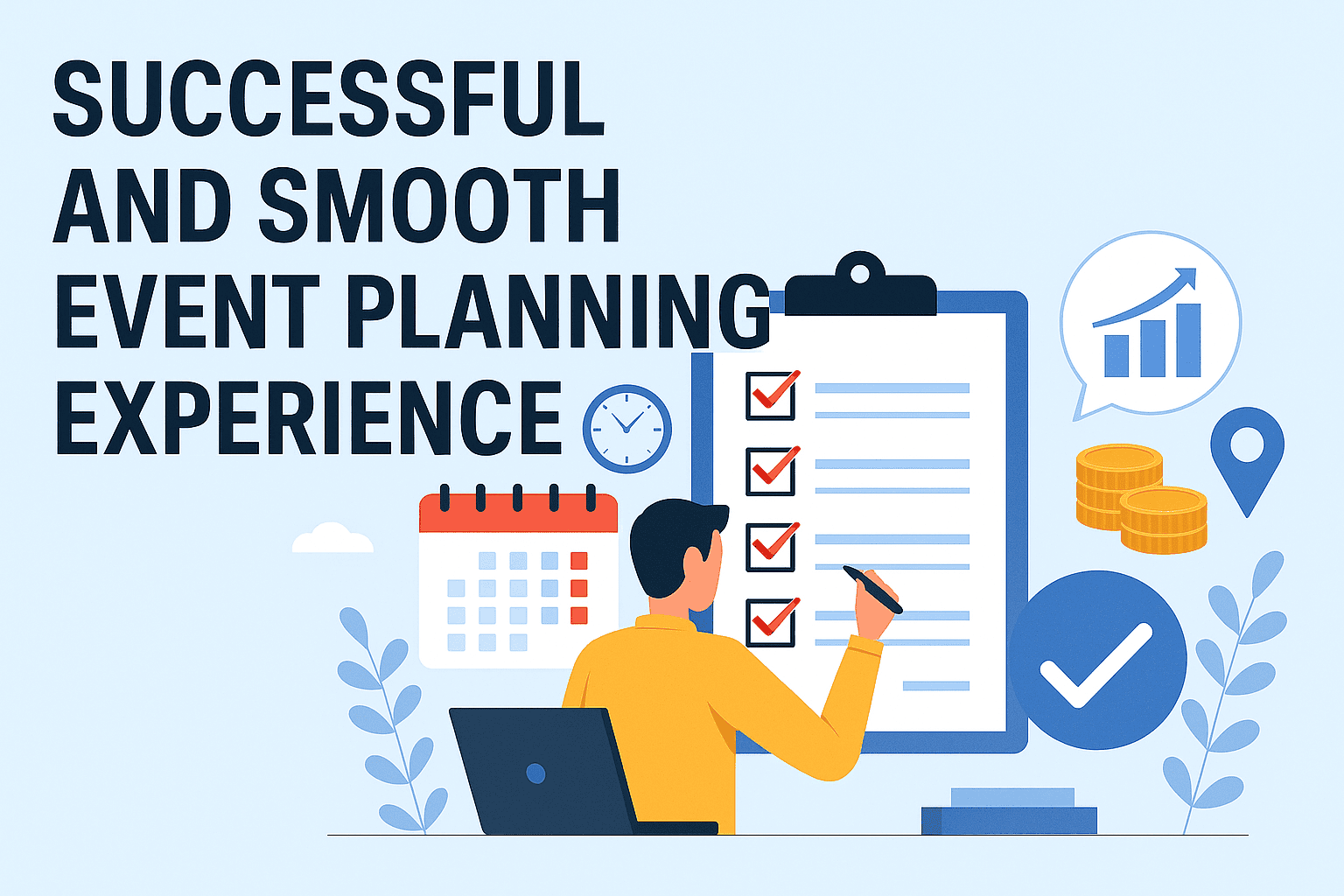 SUCCESSFUL AND SMOOTH EVENT PLANNING EXPERIENCE